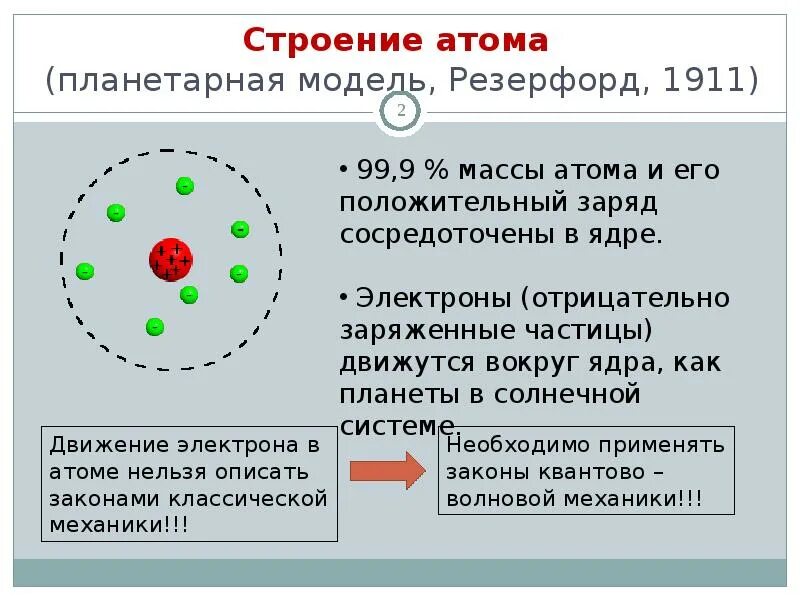 Строение атома
(планетарная модель, Резерфорд, 1911)

2

• 99,9 % массы атома и его положительный заряд сосредоточены в ядре.

• Электроны (отрицательно заряженные частицы) движутся вокруг ядра, как планеты в солнечной системе.

Движение электрона в атоме нельзя описать законами классической механики!!!

Необходимо применять законы квантово – волновой механики!!!